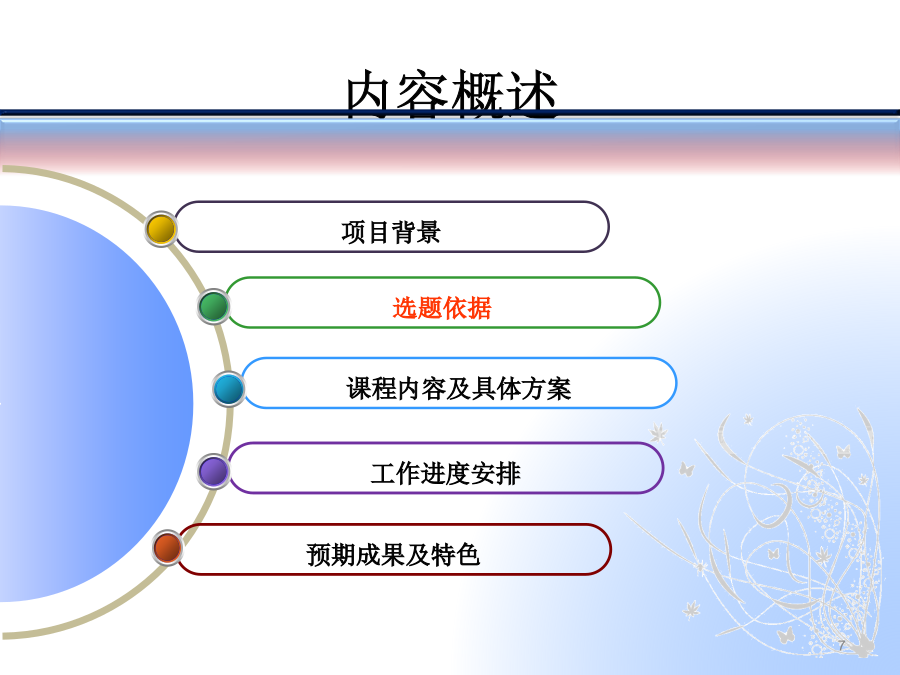 内容概述

项目背景

选题依据

课程内容及具体方案

工作进度安排

预期成果及特色

7